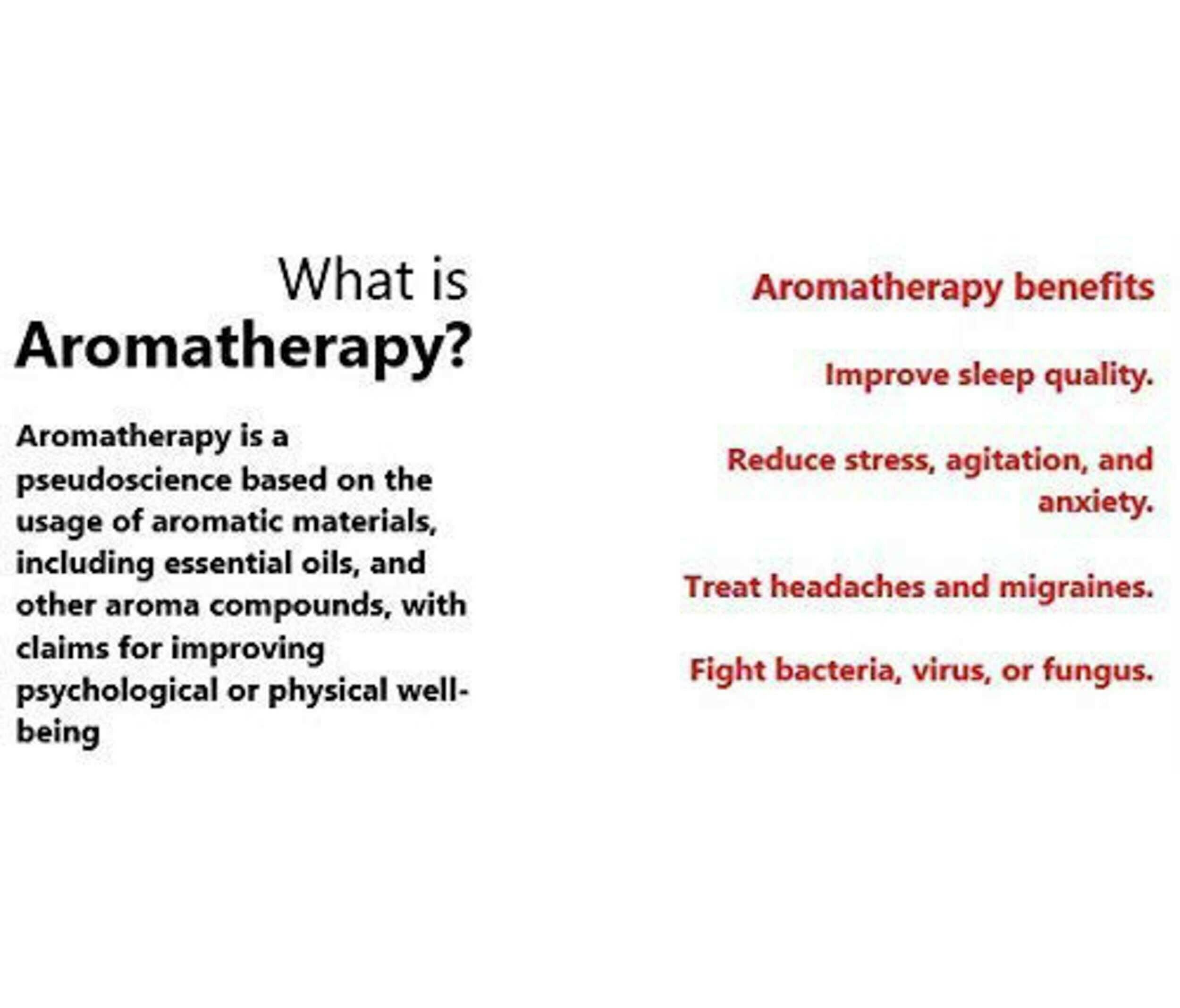 What is Aromatherapy?

Aromatherapy is a pseudoscience based on the usage of aromatic materials, including essential oils, and other aroma compounds, with claims for improving psychological or physical well-being

Aromatherapy benefits

Improve sleep quality.

Reduce stress, agitation, and anxiety.

Treat headaches and migraines.

Fight bacteria, virus, or fungus.